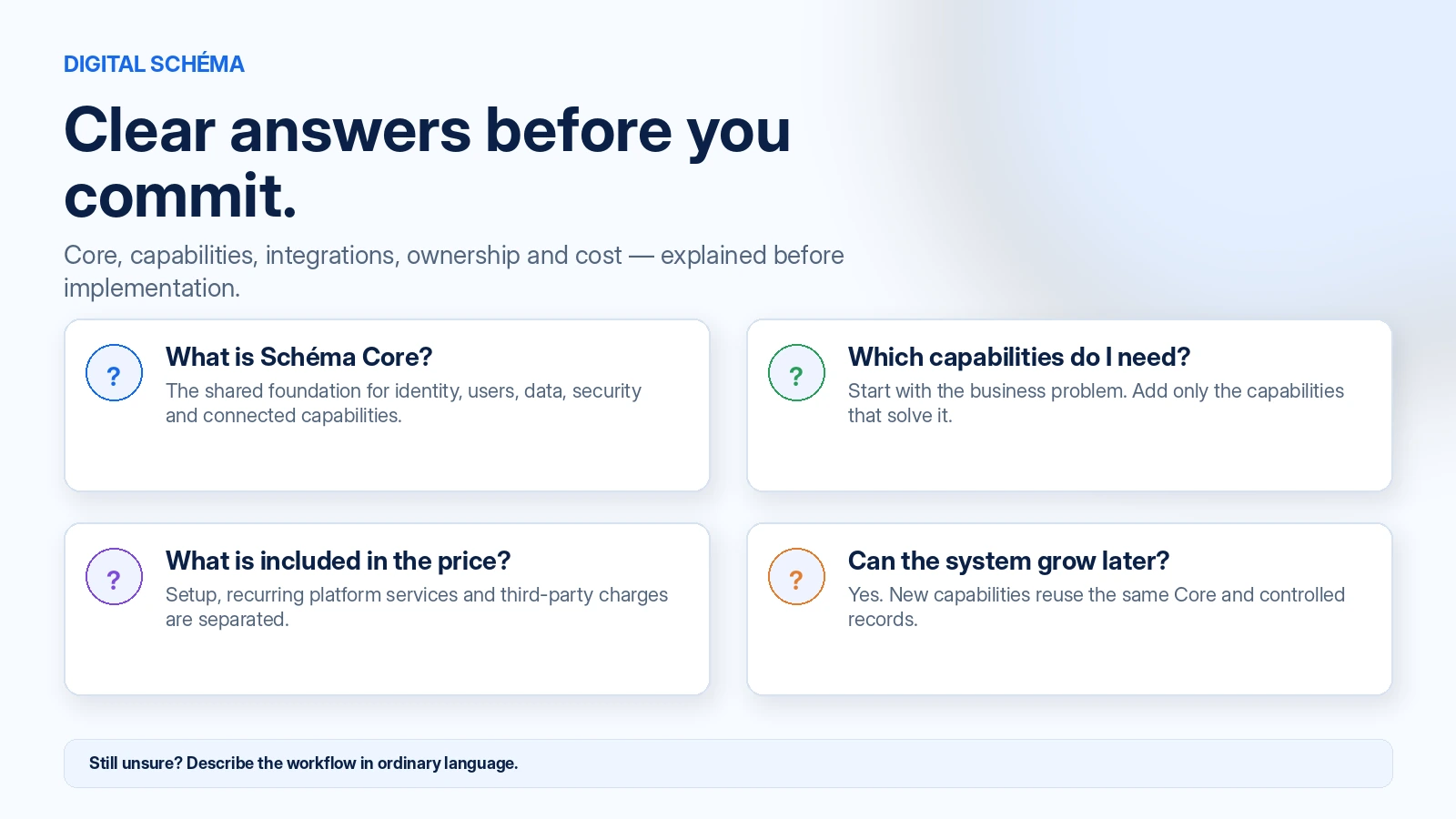 DIGITAL SCHÉMA

Clear answers before you commit.

Core, capabilities, integrations, ownership and cost — explained before implementation.

?

What is Schéma Core?

The shared foundation for identity, users, data, security and connected capabilities.

?

Which capabilities do I need?

Start with the business problem. Add only the capabilities that solve it.

?

What is included in the price?

Setup, recurring platform services and third-party charges are separated.

?

Can the system grow later?

Yes. New capabilities reuse the same Core and controlled records.

Still unsure? Describe the workflow in ordinary language.